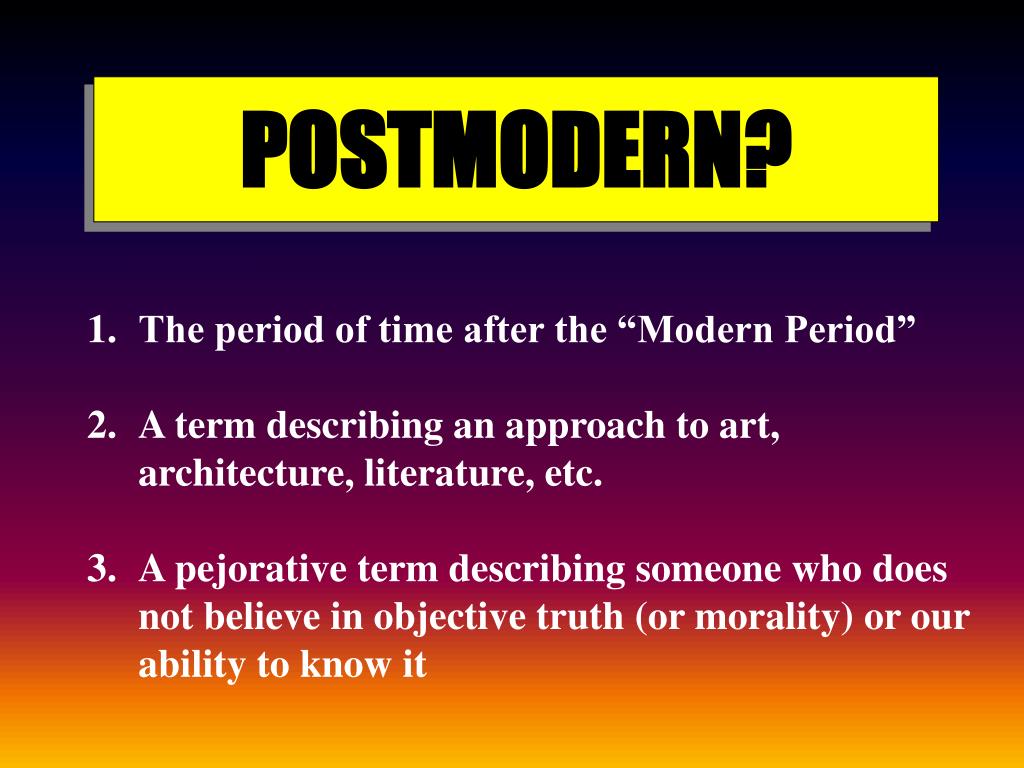 POSTMODERN?

1. The period of time after the “Modern Period”

2. A term describing an approach to art, architecture, literature, etc.

3. A pejorative term describing someone who does not believe in objective truth (or morality) or our ability to know it